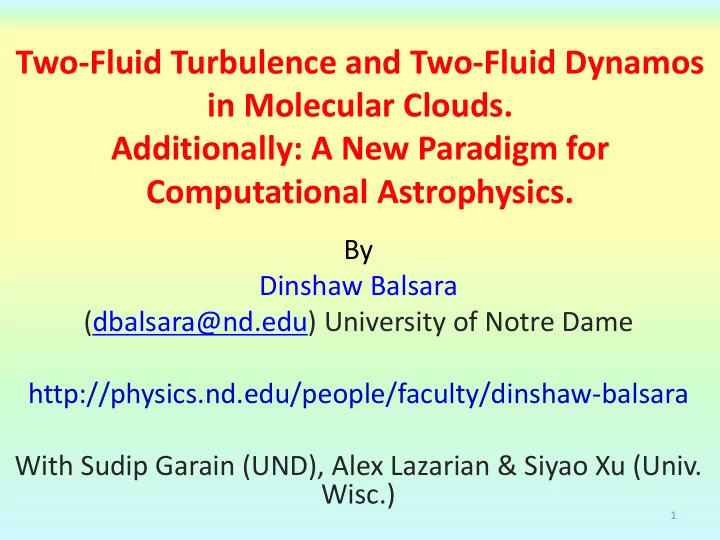 Two-Fluid Turbulence and Two-Fluid Dynamos in Molecular Clouds.
Additionally: A New Paradigm for Computational Astrophysics.

By
Dinshaw Balsara
(dbalsara@nd.edu) University of Notre Dame

http://physics.nd.edu/people/faculty/dinshaw-balsara

With Sudip Garain (UND), Alex Lazarian & Siyao Xu (Univ. Wisc.)

1